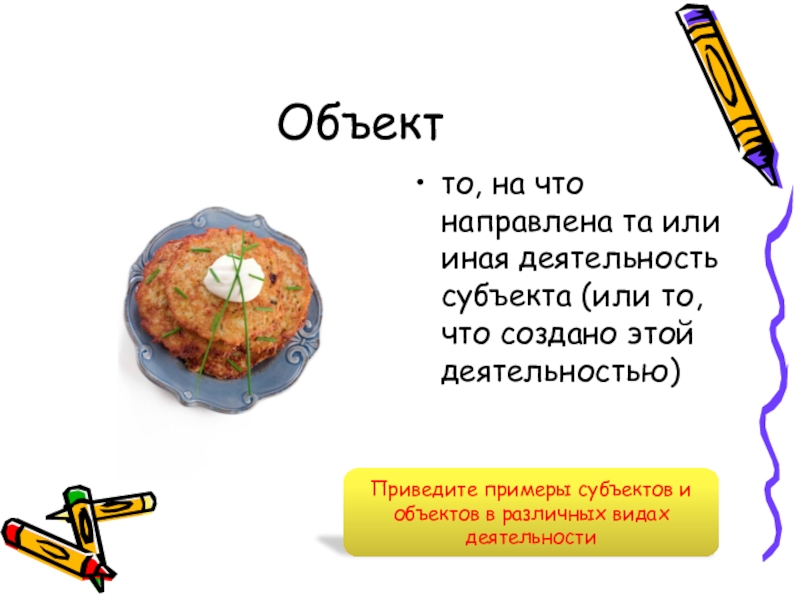 Объект

• то, на что направлена та или иная деятельность субъекта (или то, что создано этой деятельностью)

Приведите примеры субъектов и объектов в различных видах деятельности